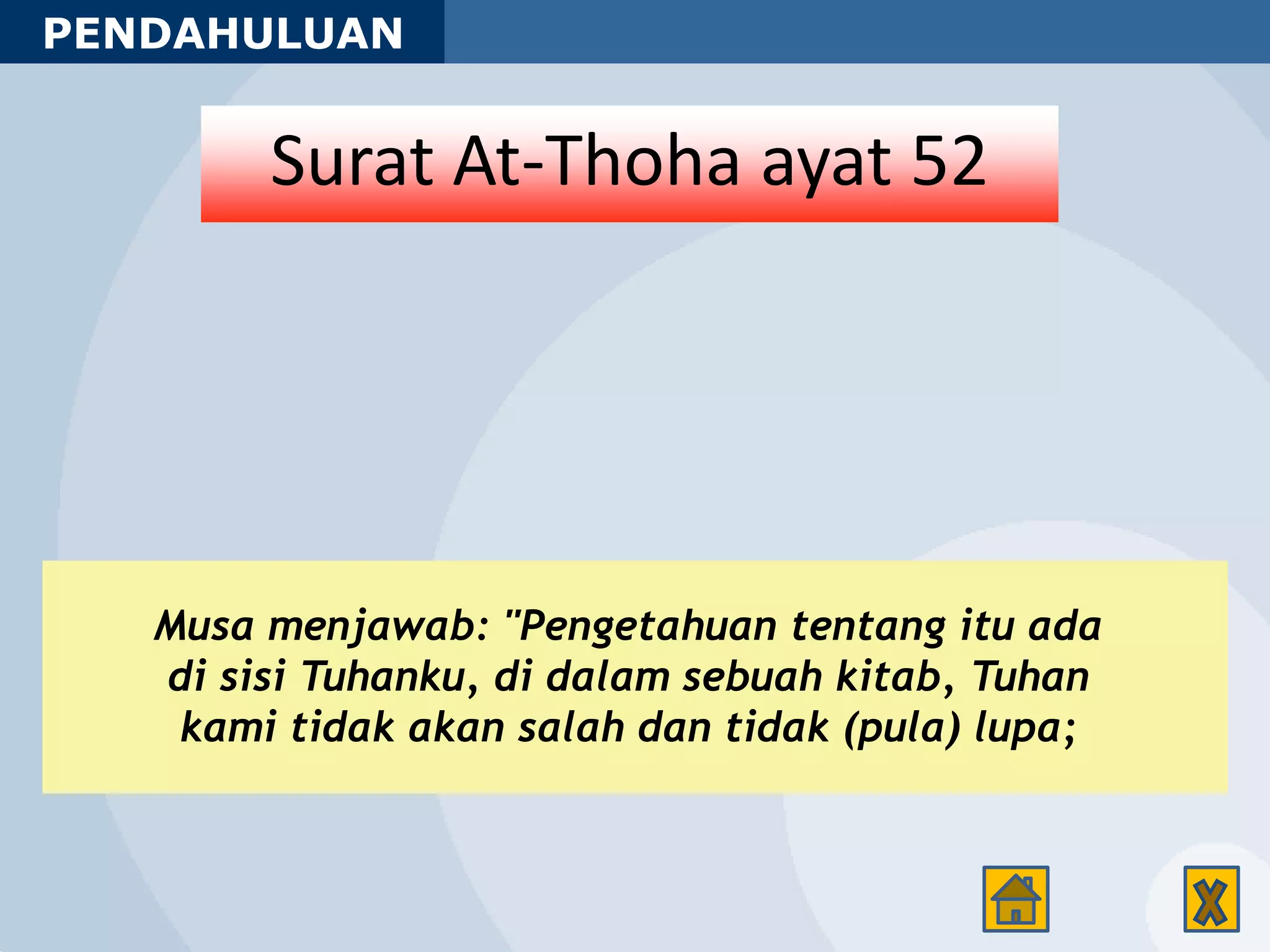 PENDAHULUAN

Surat At-Thoha ayat 52

Musa menjawab: "Pengetahuan tentang itu ada di sisi Tuhanku, di dalam sebuah kitab, Tuhan kami tidak akan salah dan tidak (pula) lupa;

X